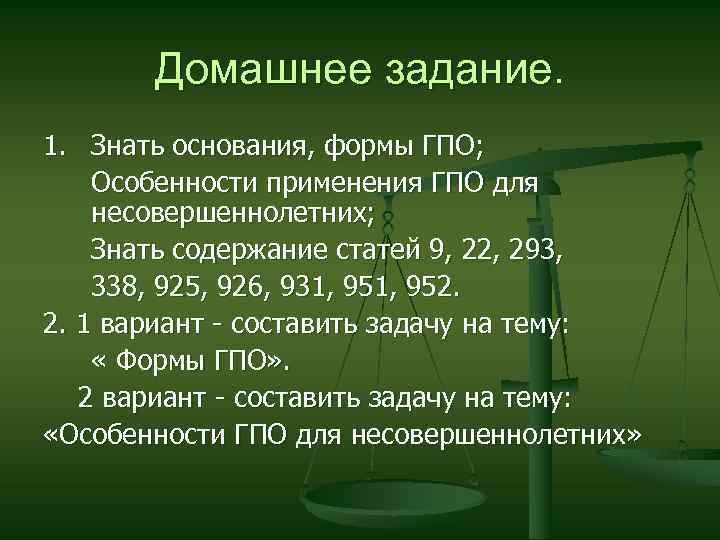 Домашнее задание.

1. Знать основания, формы ГПО;

Особенности применения ГПО для несовершеннолетних;

Знать содержание статей 9, 22, 293,

338, 925, 926, 931, 951, 952.

2. 1 вариант - составить задачу на тему:

« Формы ГПО».

2 вариант - составить задачу на тему:

«Особенности ГПО для несовершеннолетних»